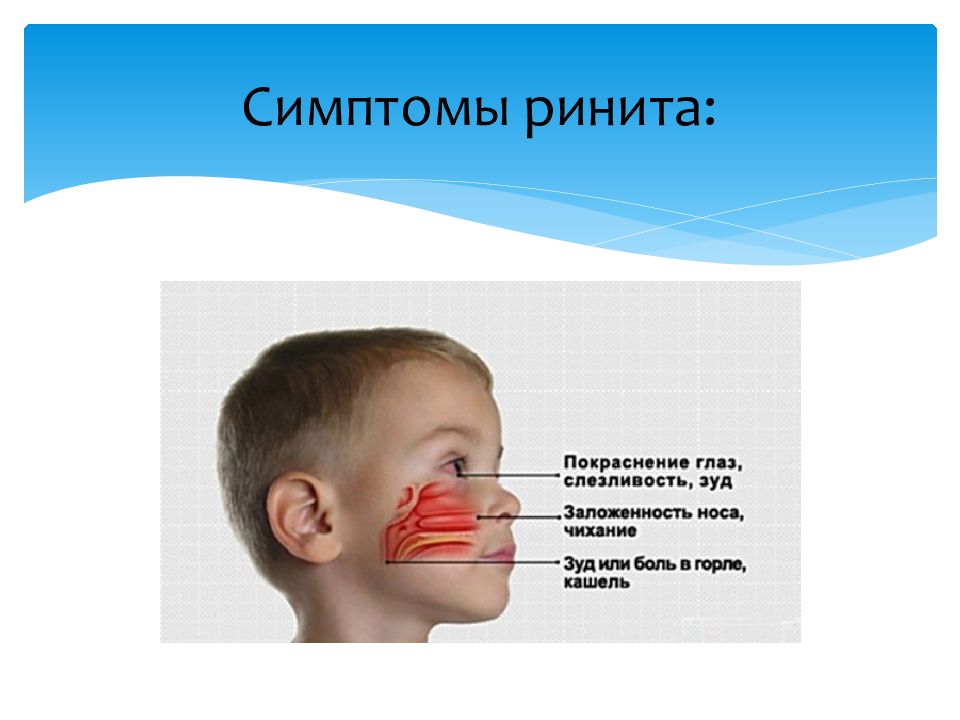 Симптомы ринита:

Покраснение глаз, слезливость, зуд

Заложенность носа, чихание

Зуд или боль в горле, кашель